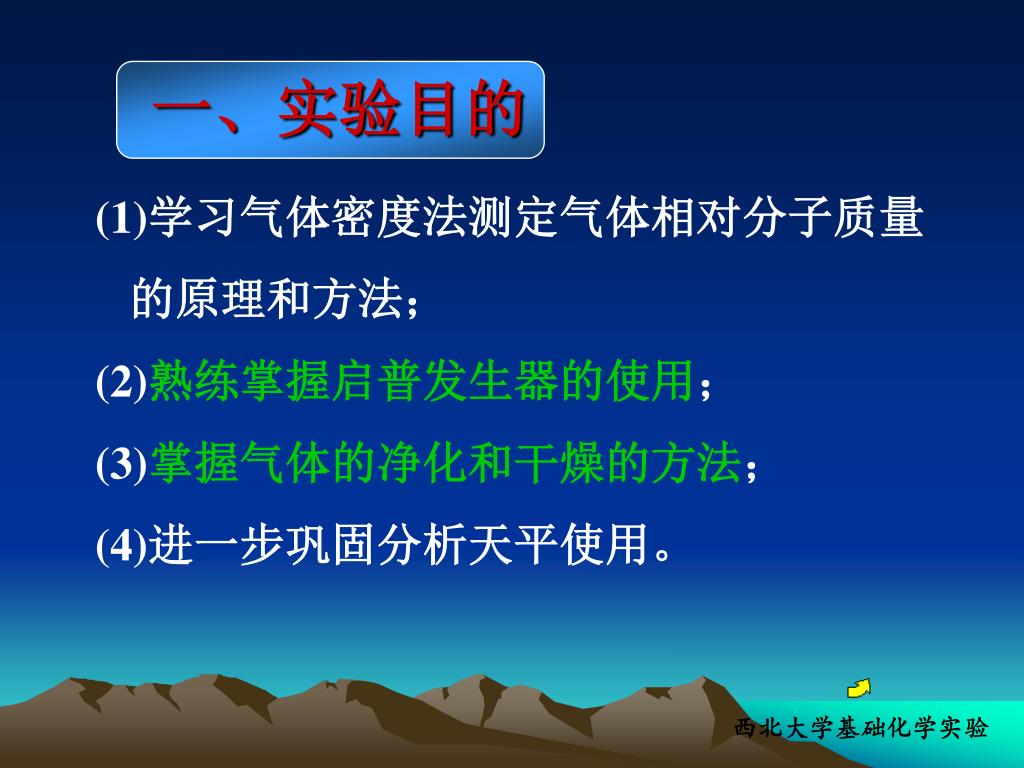 一、实验目的

(1)学习气体密度法测定气体相对分子质量的原理和方法；

(2)熟练掌握启普发生器的使用；

(3)掌握气体的净化和干燥的方法；

(4)进一步巩固分析天平使用。

西北大学基础化学实验